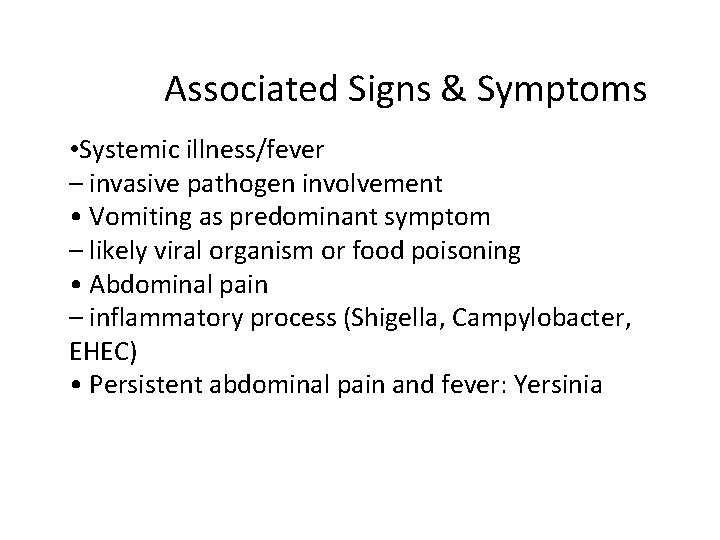 Associated Signs & Symptoms

•Systemic illness/fever
– invasive pathogen involvement
• Vomiting as predominant symptom
– likely viral organism or food poisoning
• Abdominal pain
– inflammatory process (Shigella, Campylobacter, EHEC)
• Persistent abdominal pain and fever: Yersinia